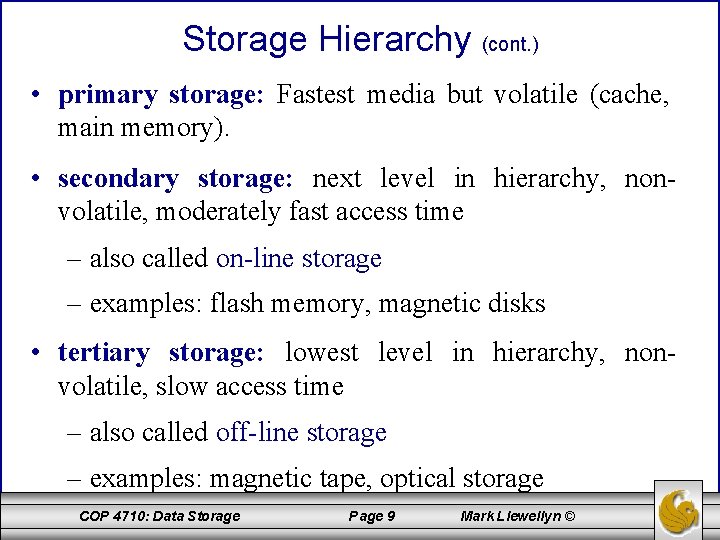 Storage Hierarchy (cont.)

• primary storage: Fastest media but volatile (cache, main memory).

• secondary storage: next level in hierarchy, non-volatile, moderately fast access time

– also called on-line storage

– examples: flash memory, magnetic disks

• tertiary storage: lowest level in hierarchy, non-volatile, slow access time

– also called off-line storage

– examples: magnetic tape, optical storage

COP 4710: Data Storage Page 9 Mark Llewellyn ©